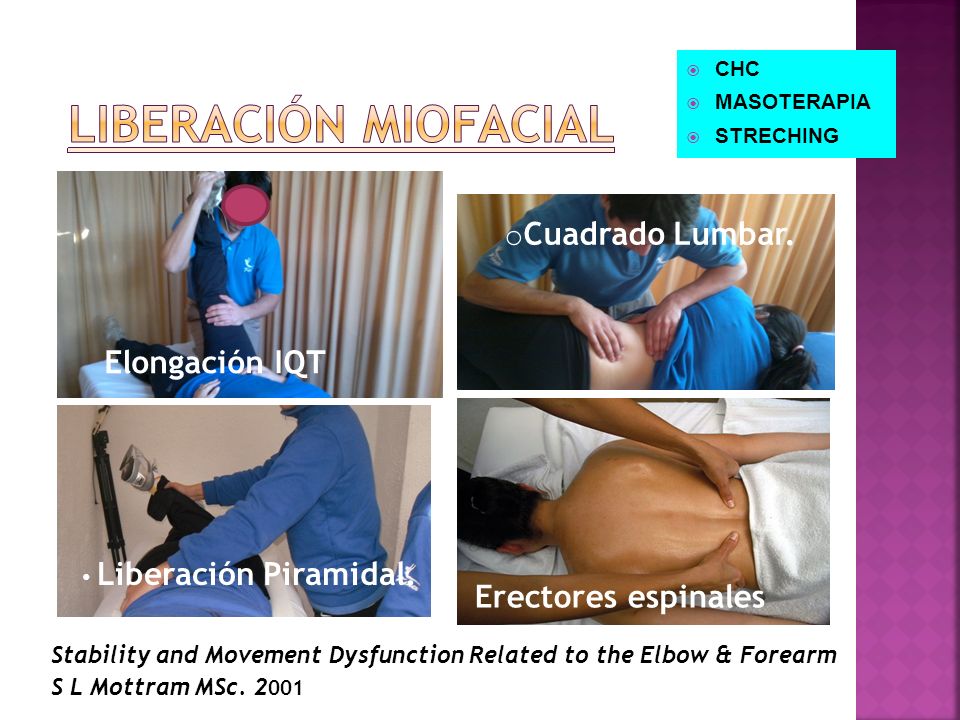 LIBERACIÓN MIOFACIAL

CHC
MASOTERAPIA
STRECHING

Elongación IQT

Cuadrado Lumbar.

Liberación Piramidal

Erectores espinales

Stability and Movement Dysfunction Related to the Elbow & Forearm
S L Mottram MSc. 2001